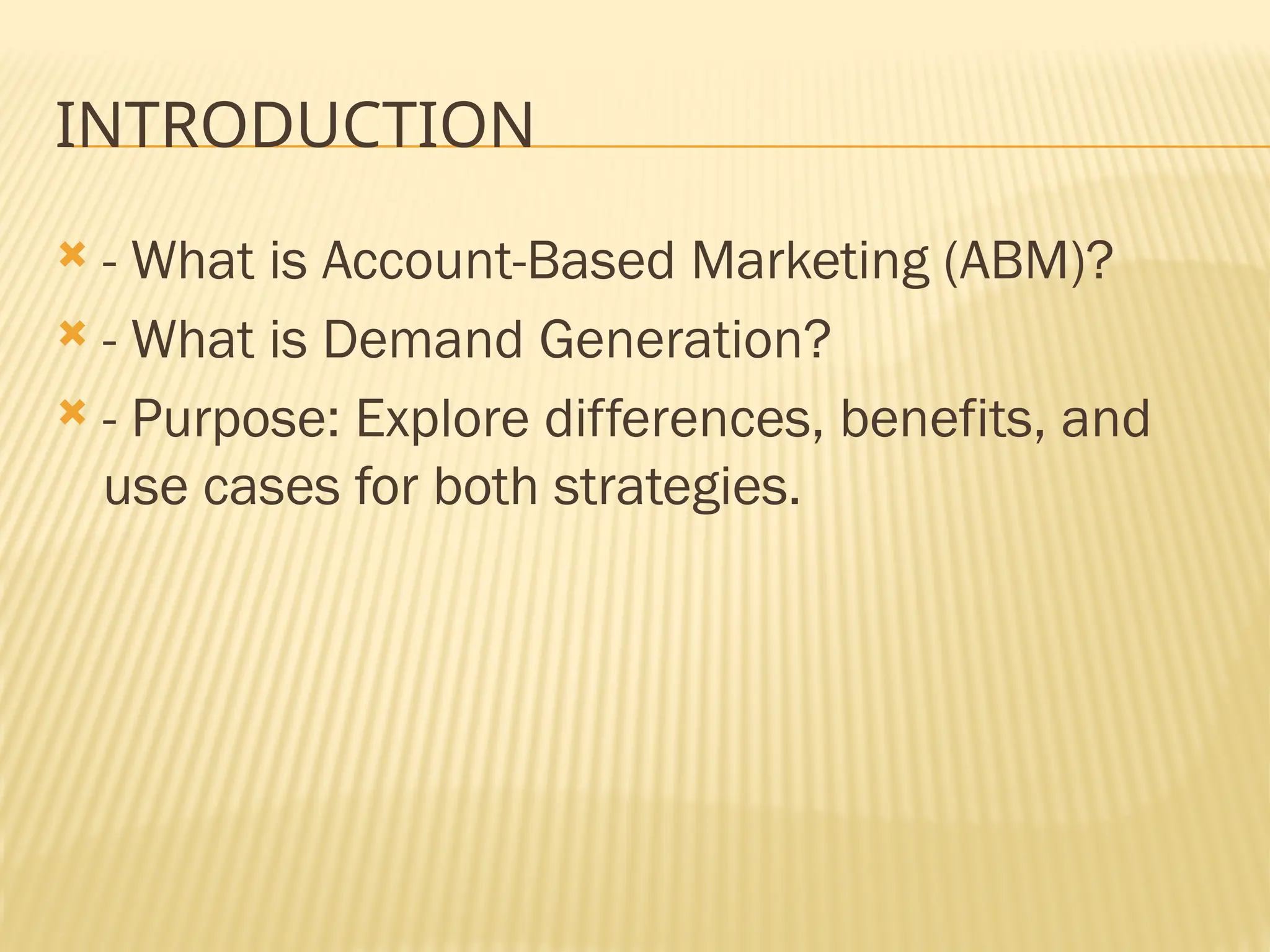 INTRODUCTION

- What is Account-Based Marketing (ABM)?
- What is Demand Generation?
- Purpose: Explore differences, benefits, and use cases for both strategies.